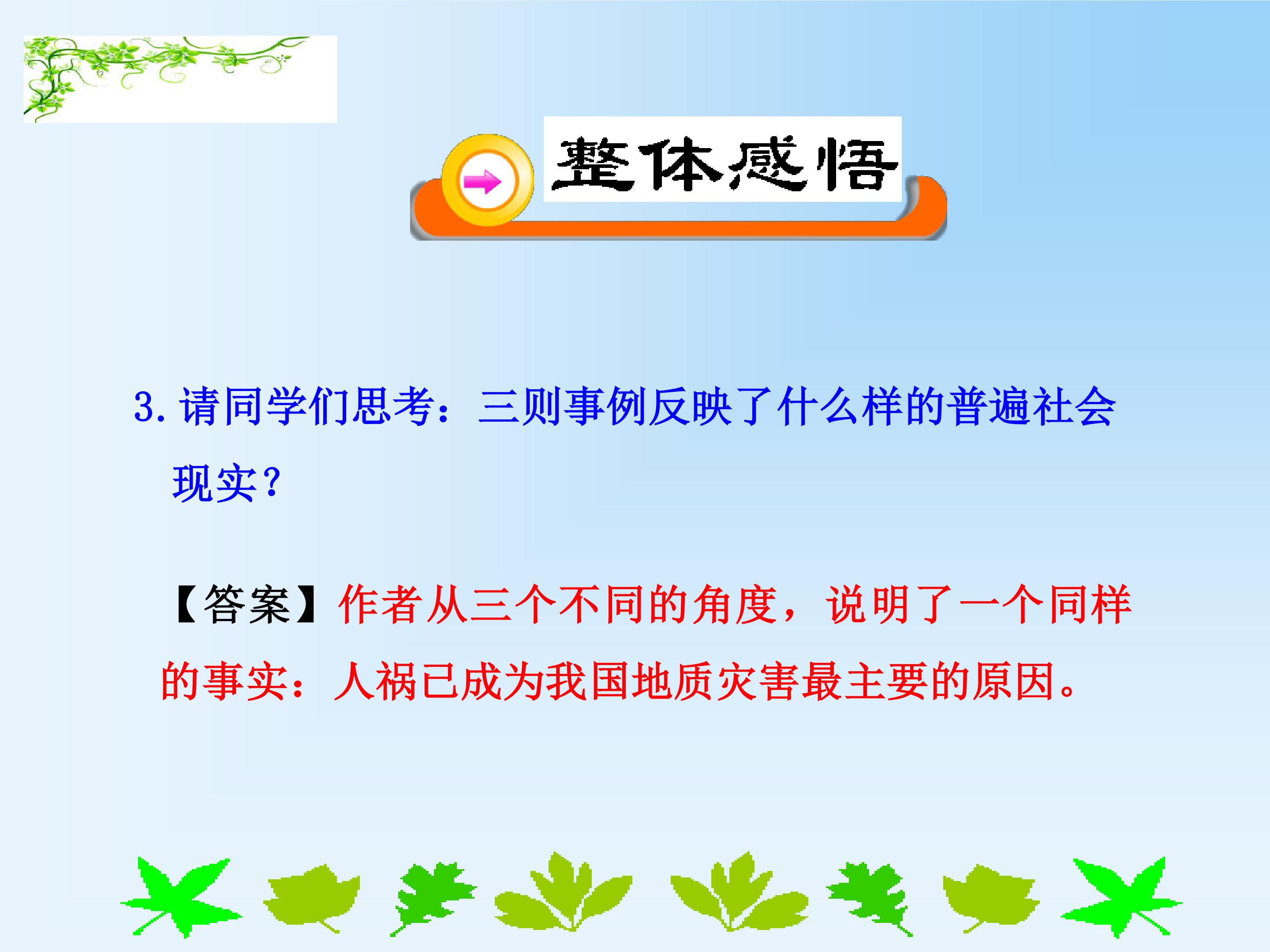 整体感悟

3. 请同学们思考：三则事例反映了什么样的普遍社会现实？

【答案】作者从三个不同的角度，说明了一个同样的事实：人祸已成为我国地质灾害最主要的原因。